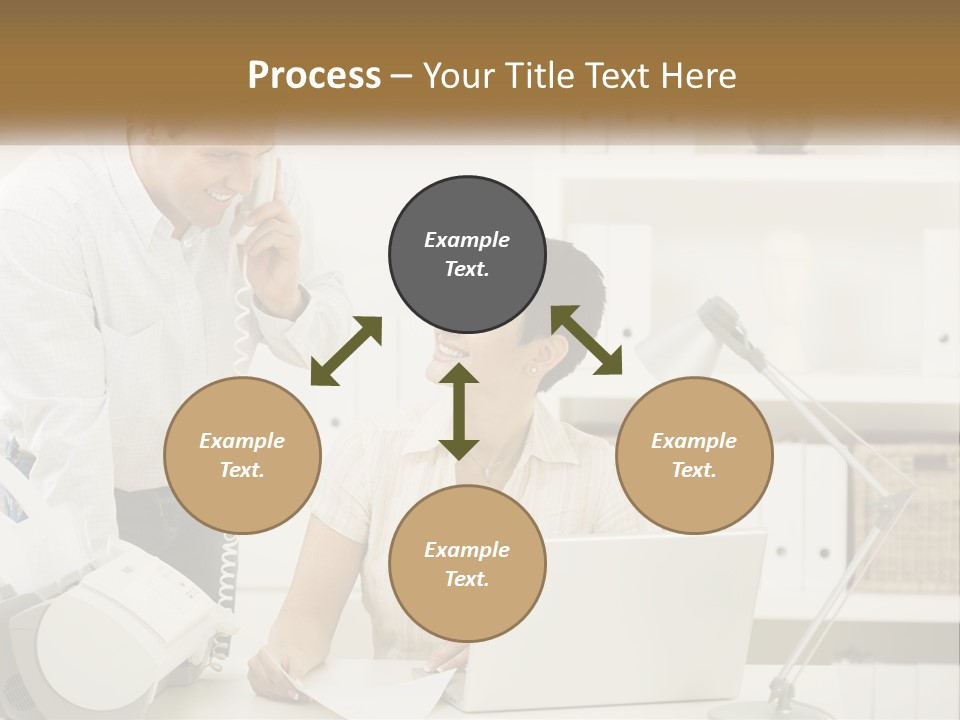 Process – Your Title Text Here

Example Text.

Example Text.

Example Text.

Example Text.